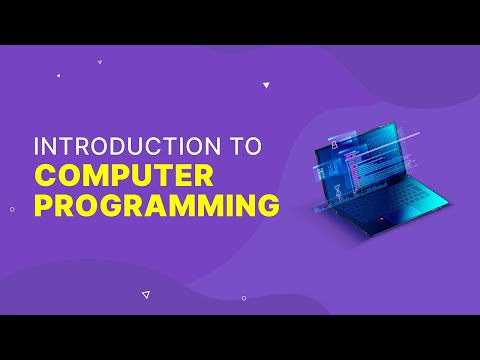 INTRODUCTION TO
COMPUTER
PROGRAMMING